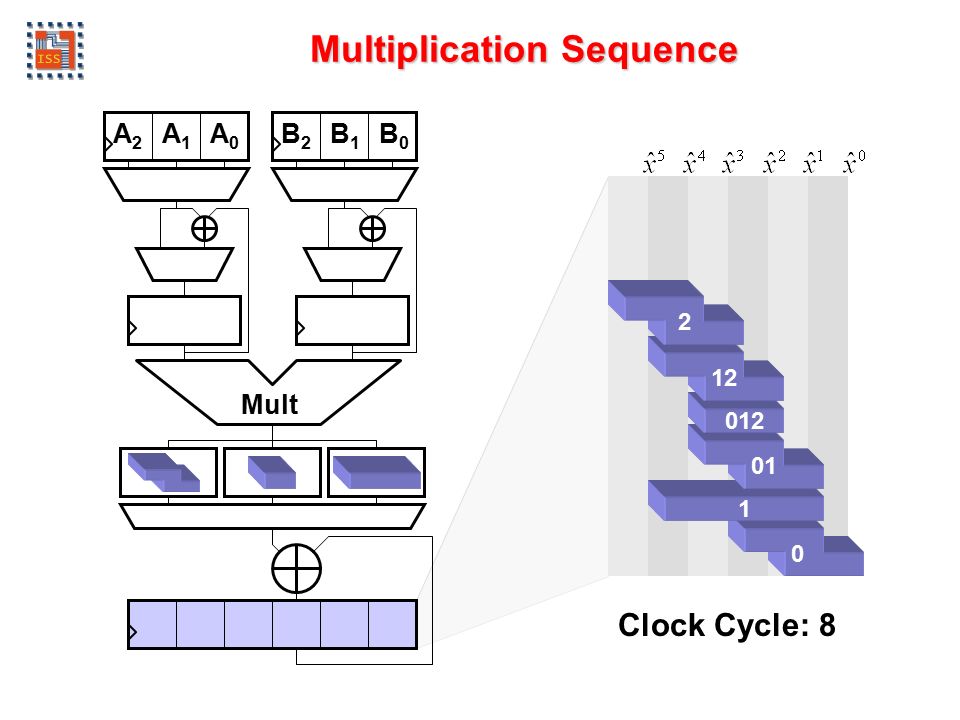 ISS

Multiplication Sequence

$A_2$ $A_1$ $A_0$

$B_2$ $B_1$ $B_0$

Mult

$x^5$ $x^4$ $x^3$ $x^2$ $x^1$ $x^0$

2

12

012

01

1

0

Clock Cycle: 8